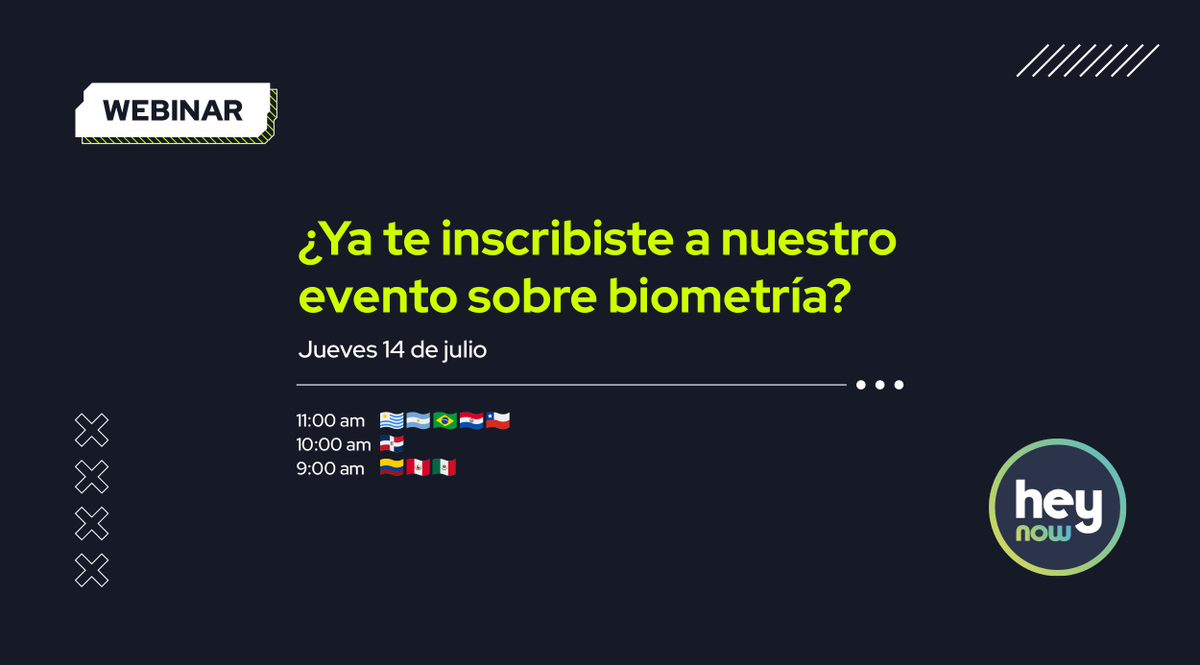 WEBINAR

¿Ya te inscribiste a nuestro evento sobre biometría?

Jueves 14 de julio

11:00 am
10:00 am
9:00 am

hey now